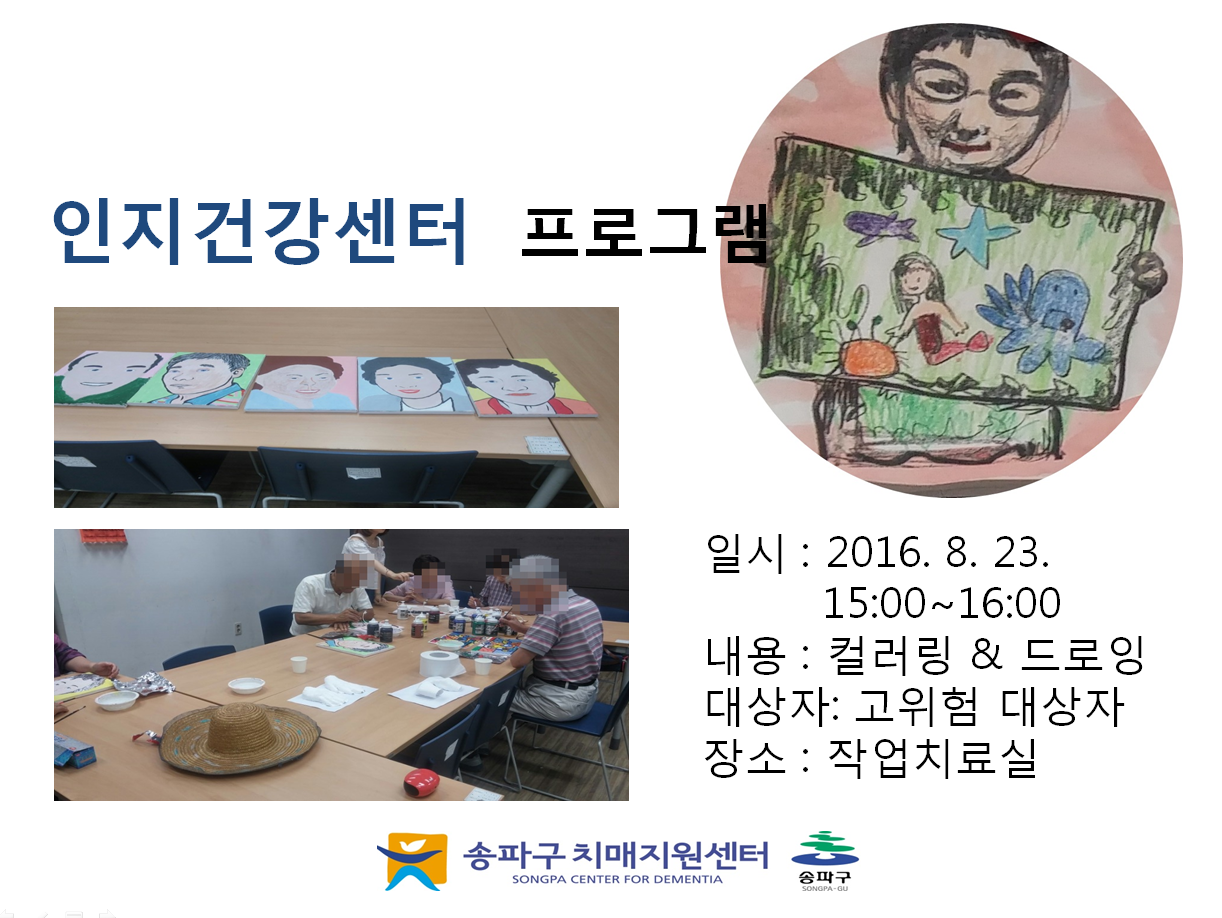 인지건강센터 프로그램

일시 : 2016. 8. 23.
15:00~16:00
내용 : 컬러링 & 드로잉
대상자: 고위험 대상자
장소 : 작업치료실

송파구 치매지원센터
SONGPA CENTER FOR DEMENTIA

송파구
SONGPA-GU